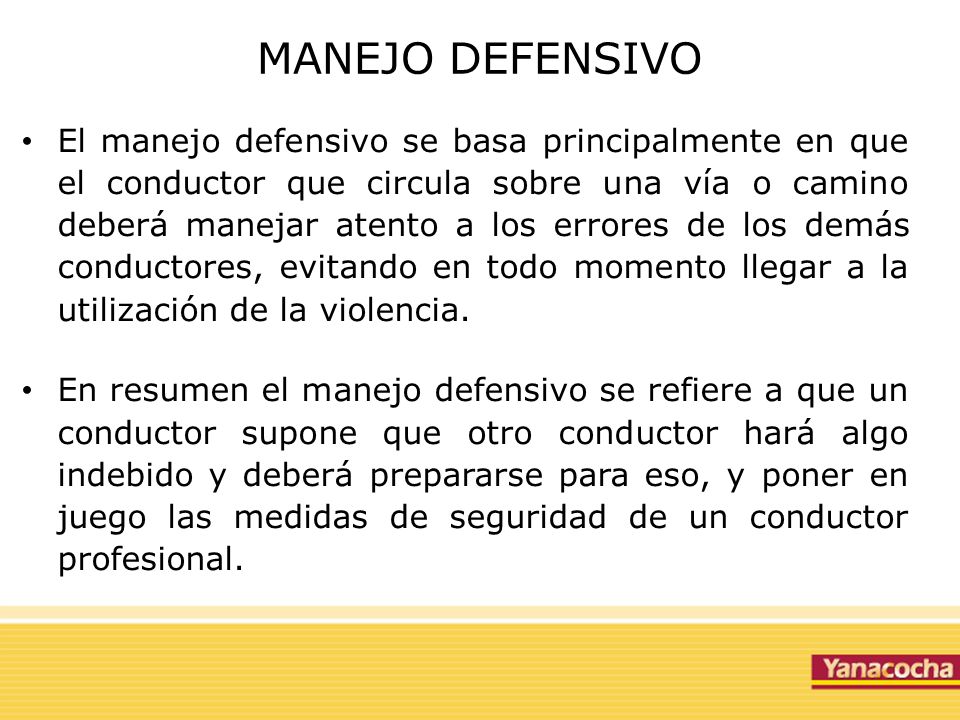 MANEJO DEFENSIVO

• El manejo defensivo se basa principalmente en que el conductor que circula sobre una vía o camino deberá manejar atento a los errores de los demás conductores, evitando en todo momento llegar a la utilización de la violencia.

• En resumen el manejo defensivo se refiere a que un conductor supone que otro conductor hará algo indebido y deberá prepararse para eso, y poner en juego las medidas de seguridad de un conductor profesional.

Yanacocha